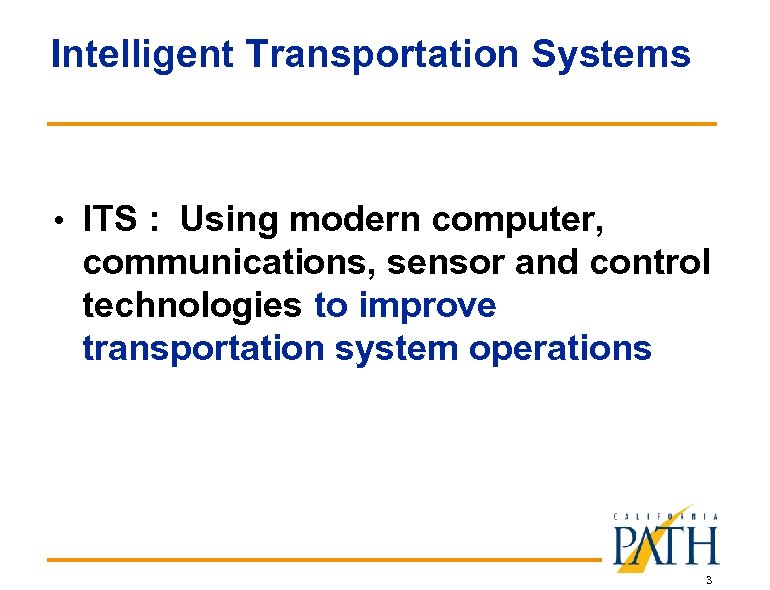 Intelligent Transportation Systems

• ITS : Using modern computer, communications, sensor and control technologies to improve transportation system operations

CALIFORNIA
PATH

3